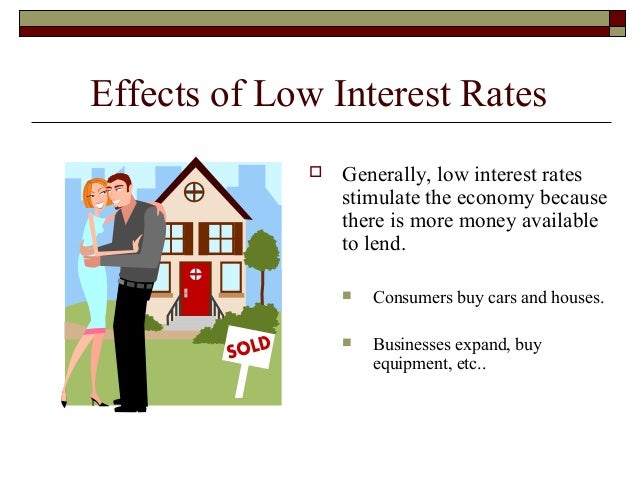 Effects of Low Interest Rates

SOLD

Generally, low interest rates stimulate the economy because there is more money available to lend.

Consumers buy cars and houses.

Businesses expand, buy equipment, etc..